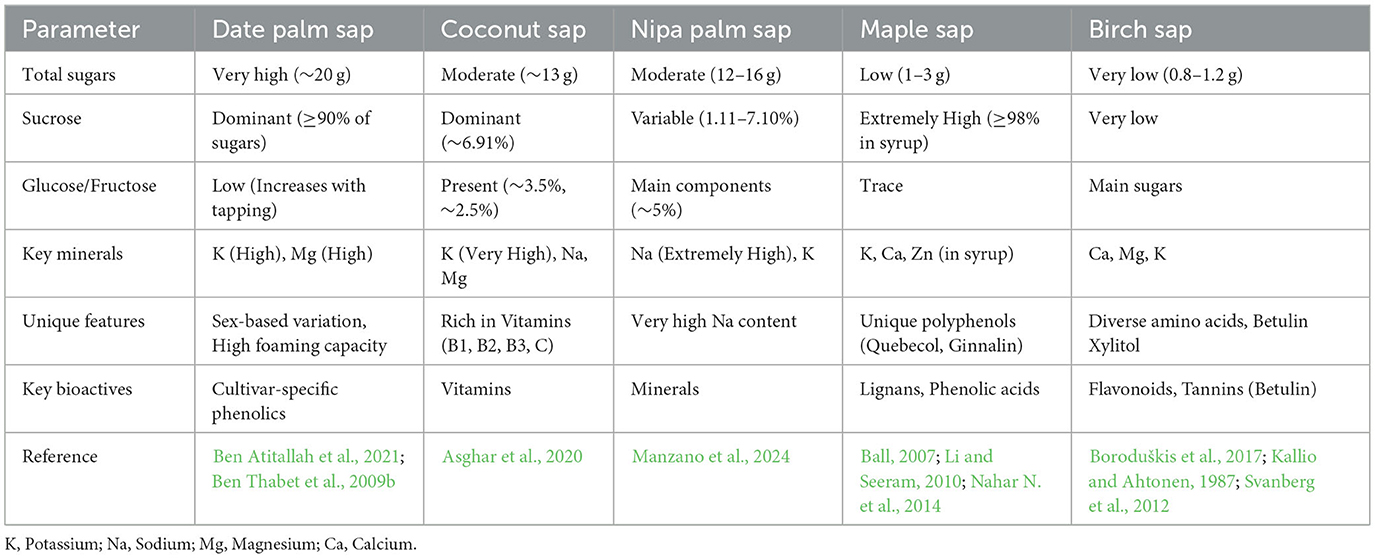 | Parameter | Date palm sap | Coconut sap | Nipa palm sap | Maple sap | Birch sap |
|---|---|---|---|---|---|
| Total sugars | Very high (∼20 g) | Moderate (∼13 g) | Moderate (12–16 g) | Low (1–3 g) | Very low (0.8–1.2 g) |
| Sucrose | Dominant (≥90% of sugars) | Dominant (∼6.91%) | Variable (1.11–7.10%) | Extremely High (≥98% in syrup) | Very low |
| Glucose/Fructose | Low (Increases with tapping) | Present (∼3.5%, ∼2.5%) | Main components (∼5%) | Trace | Main sugars |
| Key minerals | K (High), Mg (High) | K (Very High), Na, Mg | Na (Extremely High), K | K, Ca, Zn (in syrup) | Ca, Mg, K |
| Unique features | Sex-based variation, High foaming capacity | Rich in Vitamins (B1, B2, B3, C) | Very high Na content | Unique polyphenols (Quebecol, Ginnalin) | Diverse amino acids, Betulin Xylitol |
| Key bioactives | Cultivar-specific phenolics | Vitamins | Minerals | Lignans, Phenolic acids | Flavonoids, Tannins (Betulin) |
| Reference | Ben Atitallah et al., 2021; Ben Thabet et al., 2009b | Asghar et al., 2020 | Manzano et al., 2024 | Ball, 2007; Li and Seeram, 2010; Nahar N. et al., 2014 | Boroduškis et al., 2017; Kallio and Ahtonen, 1987; Svanberg et al., 2012 |

K, Potassium; Na, Sodium; Mg, Magnesium; Ca, Calcium.